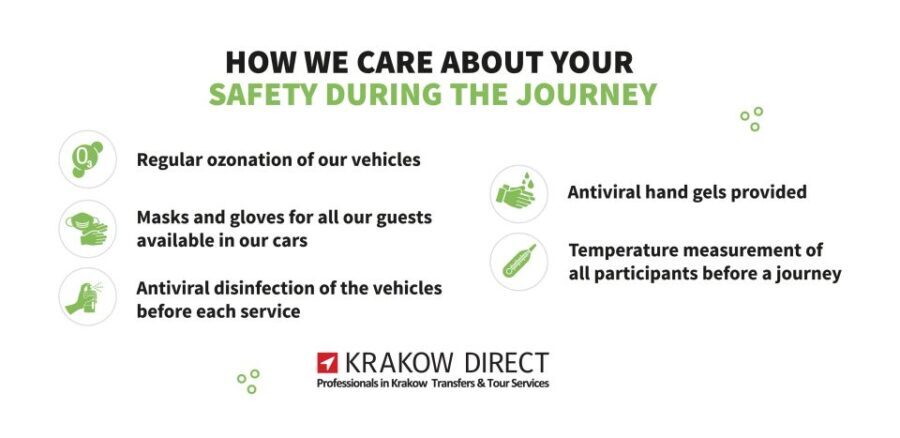 HOW WE CARE ABOUT YOUR
SAFETY DURING THE JOURNEY

$O_3$

Regular ozonation of our vehicles

Masks and gloves for all our guests available in our cars

Antiviral disinfection of the vehicles before each service

Antiviral hand gels provided

Temperature measurement of all participants before a journey

KRAKOW DIRECT
Professionals in Krakow Transfers & Tour Services